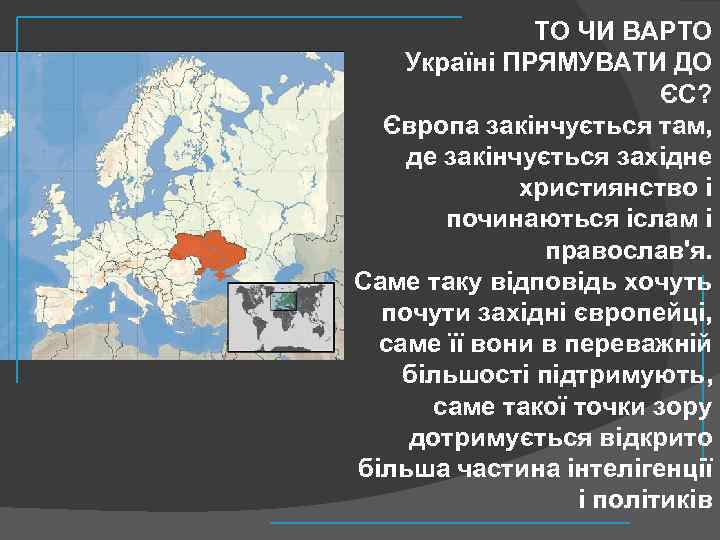 ТО ЧИ ВАРТО Україні ПРЯМУВАТИ ДО ЄС?
Європа закінчується там, де закінчується західне християнство і починаються іслам і православ'я.
Саме таку відповідь хочуть почути західні європейці, саме її вони в переважній більшості підтримують, саме такої точки зору дотримується відкрито більша частина інтелігенції і політиків